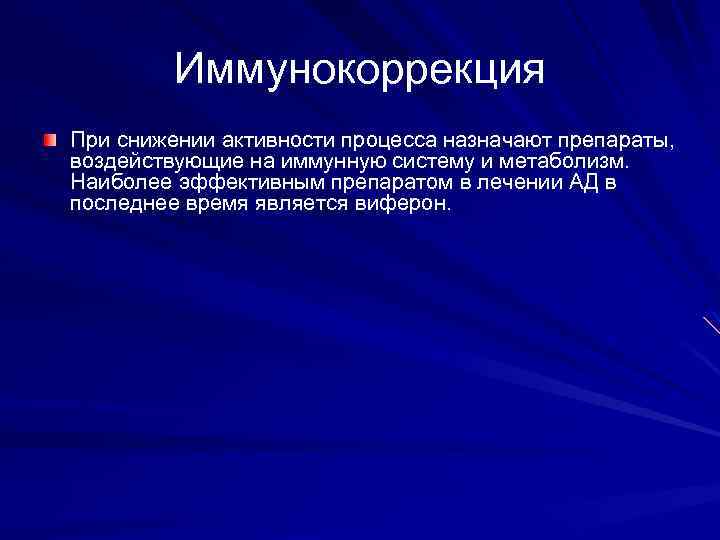 Иммунокоррекция

При снижении активности процесса назначают препараты, воздействующие на иммунную систему и метаболизм. Наиболее эффективным препаратом в лечении АД в последнее время является виферон.